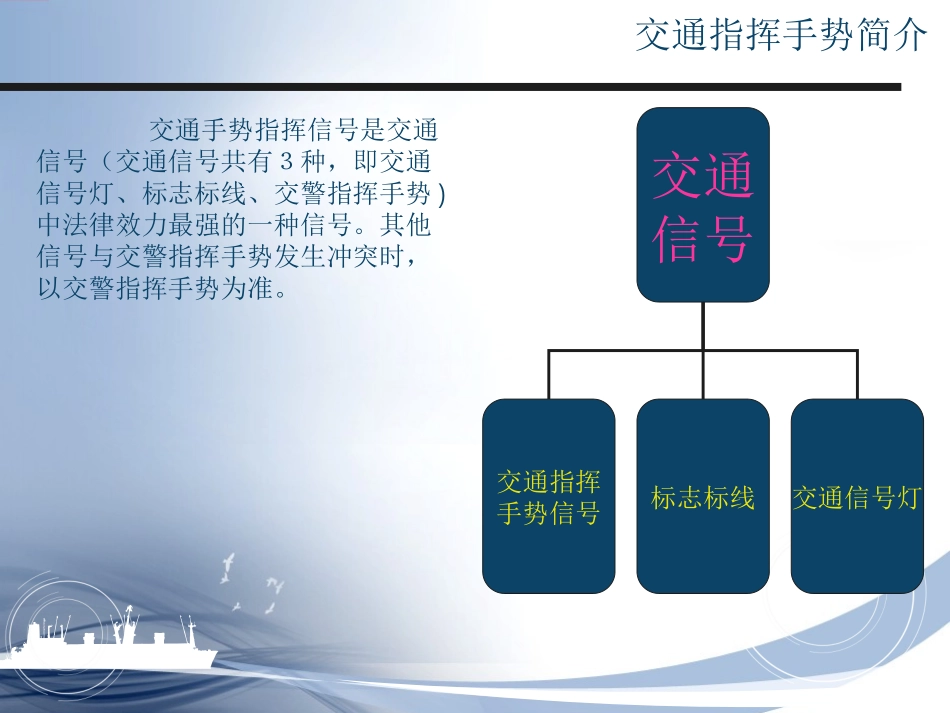 交通指挥手势简介

交通手势指挥信号是交通信号（交通信号共有 3 种，即交通信号灯、标志标线、交警指挥手势）中法律效力最强的一种信号。其他信号与交警指挥手势发生冲突时，以交警指挥手势为准。

交通信号

交通指挥手势信号

标志标线

交通信号灯